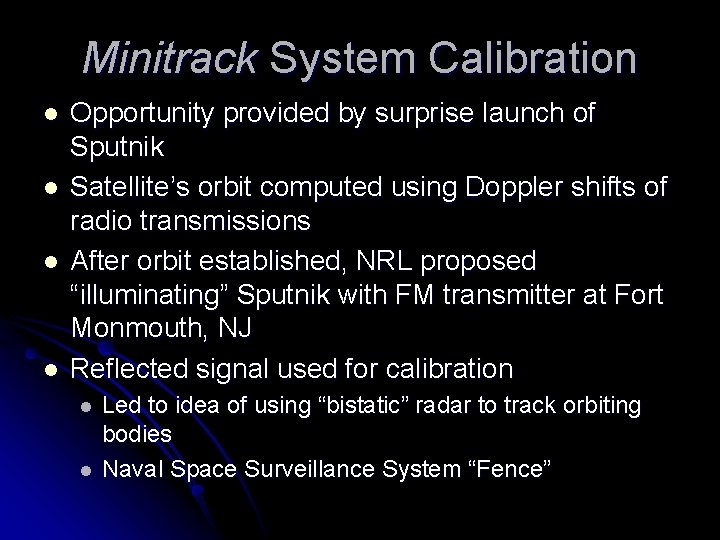 Minitrack System Calibration

- Opportunity provided by surprise launch of Sputnik
- Satellite’s orbit computed using Doppler shifts of radio transmissions
- After orbit established, NRL proposed “illuminating” Sputnik with FM transmitter at Fort Monmouth, NJ
- Reflected signal used for calibration
  - Led to idea of using “bistatic” radar to track orbiting bodies
  - Naval Space Surveillance System “Fence”